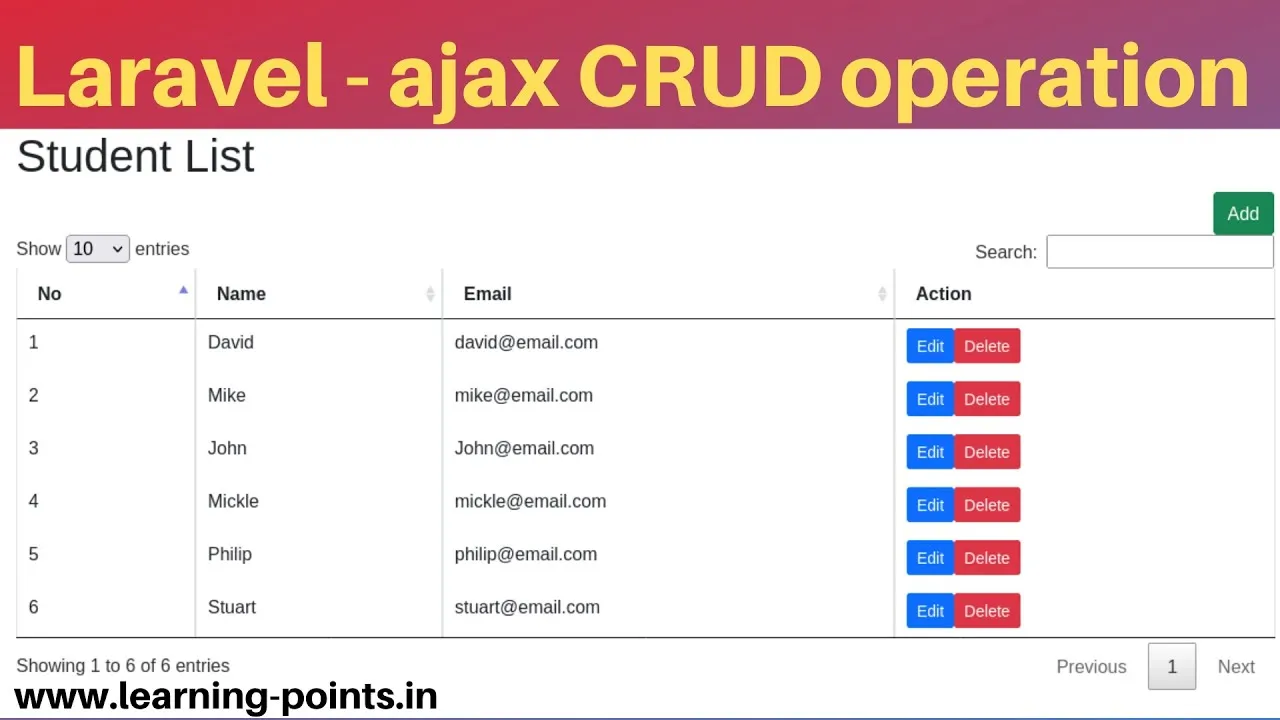 Laravel - ajax CRUD operation

Student List

Add

Show 10 entries

Search:

| No | Name | Email | Action |
|---|---|---|---|
| 1 | David | david@email.com | Edit Delete |
| 2 | Mike | mike@email.com | Edit Delete |
| 3 | John | John@email.com | Edit Delete |
| 4 | Mickle | mickle@email.com | Edit Delete |
| 5 | Philip | philip@email.com | Edit Delete |
| 6 | Stuart | stuart@email.com | Edit Delete |

Showing 1 to 6 of 6 entries

Previous 1 Next

www.learning-points.in